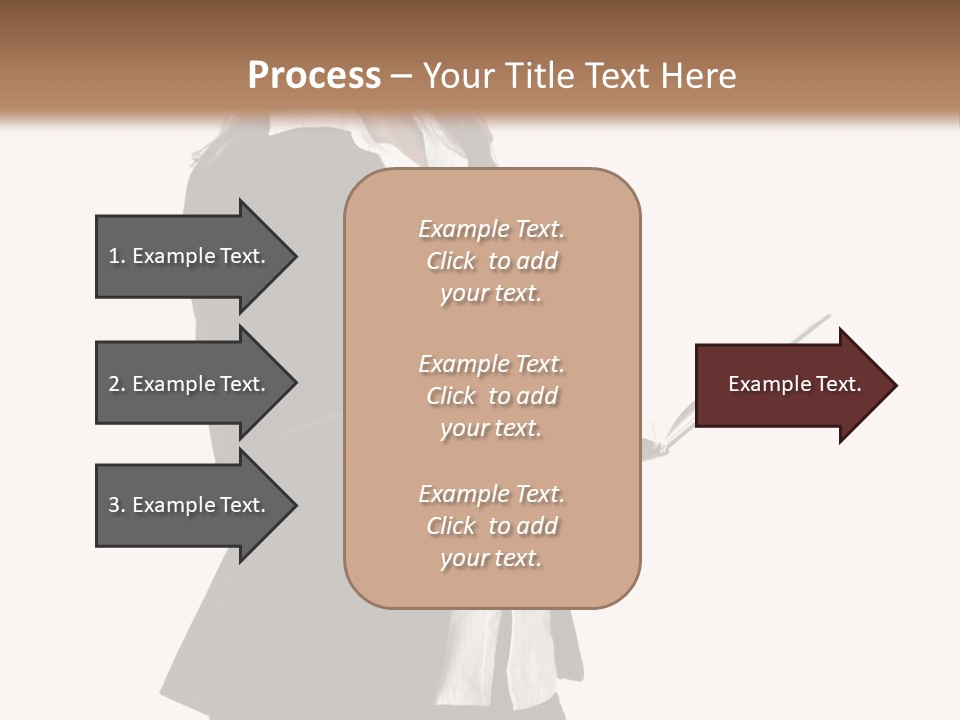 Process – Your Title Text Here

1. Example Text.

2. Example Text.

3. Example Text.

Example Text. Click to add your text.

Example Text. Click to add your text.

Example Text. Click to add your text.

Example Text.